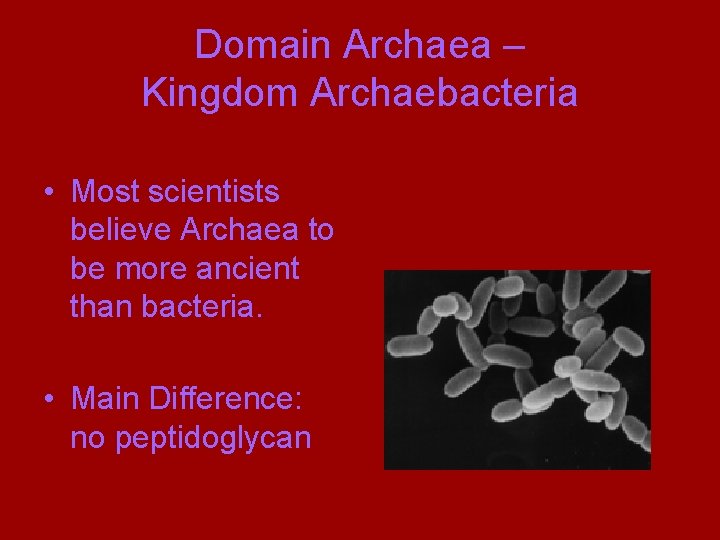 Domain Archaea – Kingdom Archaebacteria

• Most scientists believe Archaea to be more ancient than bacteria.

• Main Difference: no peptidoglycan